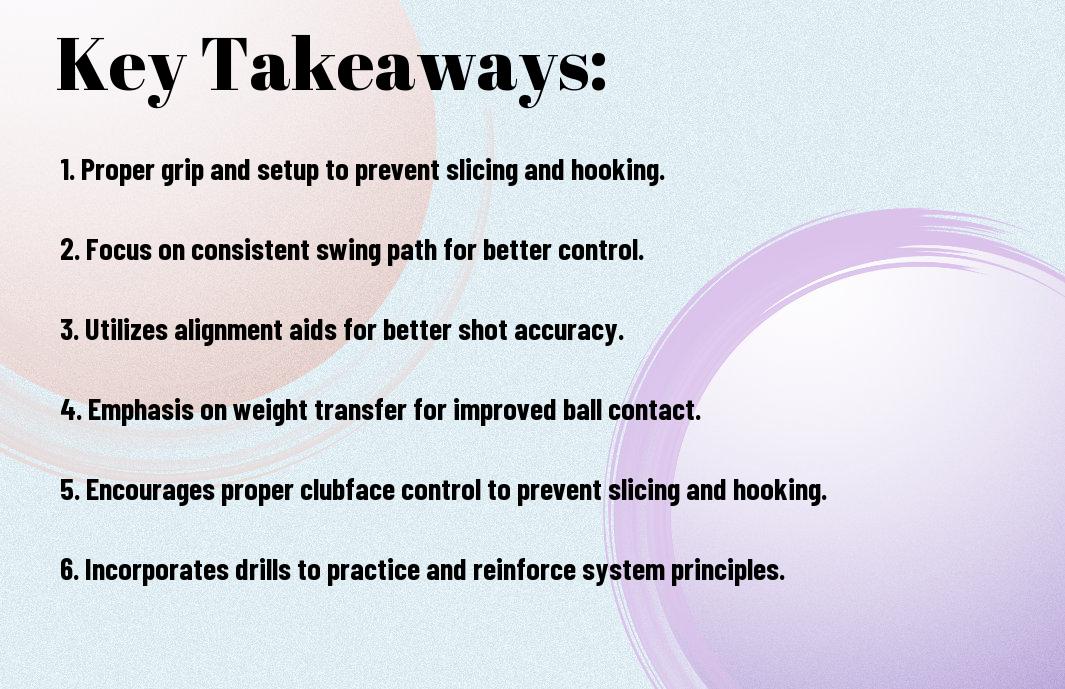 Key Takeaways:

1. Proper grip and setup to prevent slicing and hooking.

2. Focus on consistent swing path for better control.

3. Utilizes alignment aids for better shot accuracy.

4. Emphasis on weight transfer for improved ball contact.

5. Encourages proper clubface control to prevent slicing and hooking.

6. Incorporates drills to practice and reinforce system principles.